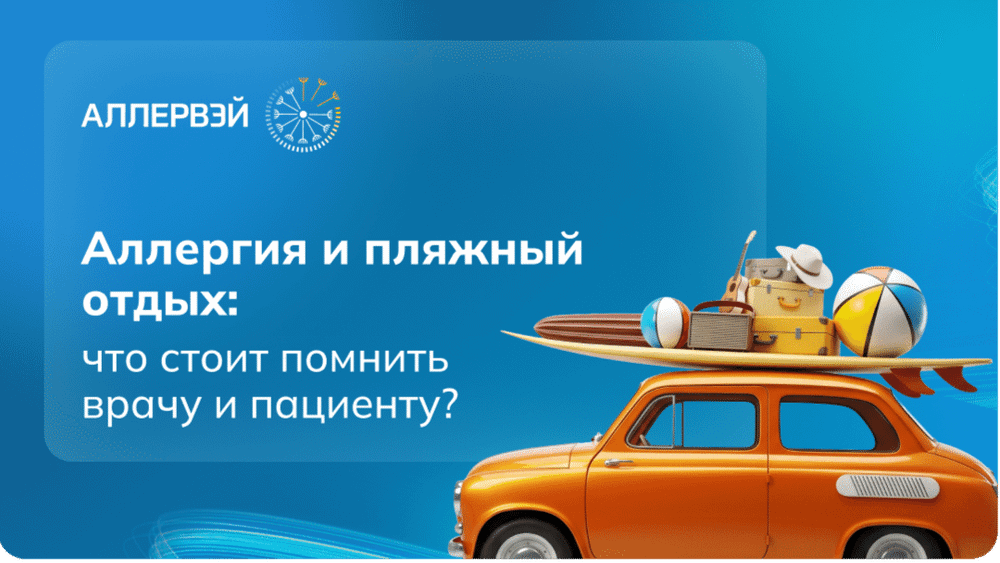 АЛЛЕРВЭЙ

Аллергия и пляжный отдых:

что стоит помнить врачу и пациенту?